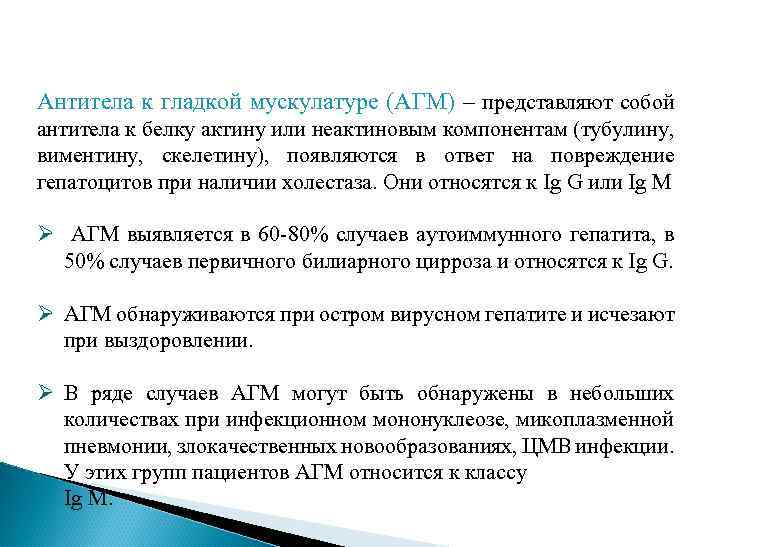 Антитела к гладкой мускулатуре (АГМ) – представляют собой антитела к белку актину или неактиновым компонентам (тубулину, виментину, скелетину), появляются в ответ на повреждение гепатоцитов при наличии холестаза. Они относятся к Ig G или Ig M

➢ АГМ выявляется в 60-80% случаев аутоиммунного гепатита, в 50% случаев первичного билиарного цирроза и относятся к Ig G.

➢ АГМ обнаруживаются при остром вирусном гепатите и исчезают при выздоровлении.

➢ В ряде случаев АГМ могут быть обнаружены в небольших количествах при инфекционном мононуклеозе, микоплазменной пневмонии, злокачественных новообразованиях, ЦМВ инфекции. У этих групп пациентов АГМ относится к классу Ig M.